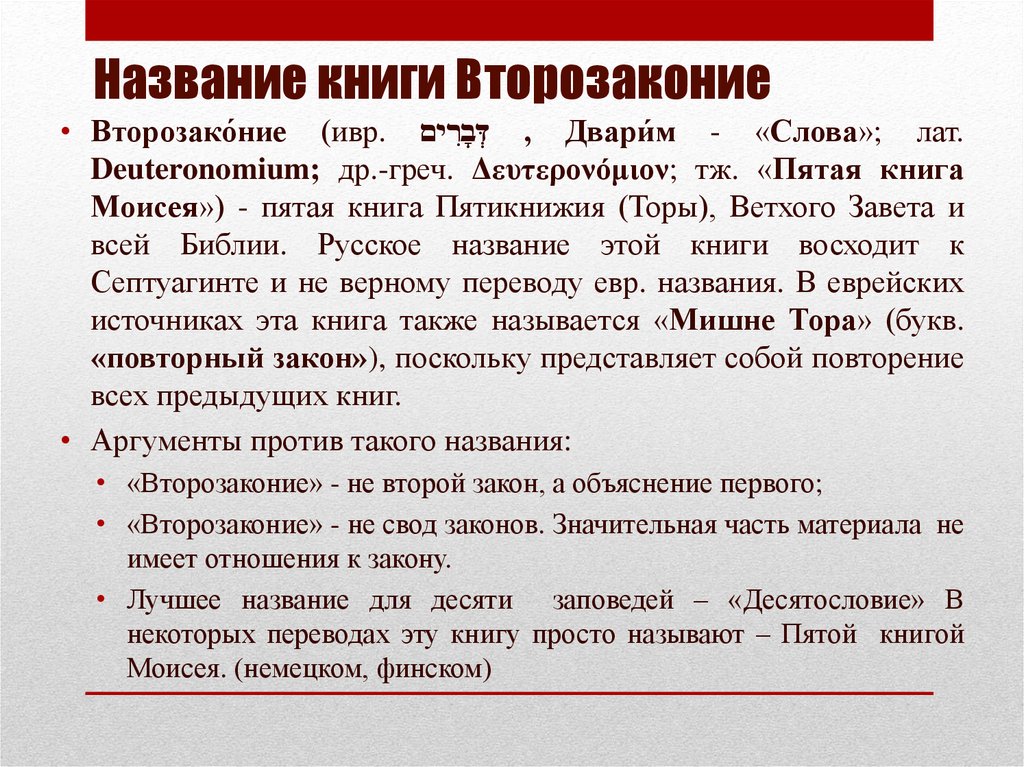 Название книги Второзаконие

• Второзако́ние (ивр. דְּבָרִים , Двари́м - «Слова»; лат. Deuteronomium; др.-греч. Δευτερονόμιον; тж. «Пятая книга Моисея») - пятая книга Пятикнижия (Торы), Ветхого Завета и всей Библии. Русское название этой книги восходит к Септуагинте и не верному переводу евр. названия. В еврейских источниках эта книга также называется «Мишне Тора» (букв. «повторный закон»), поскольку представляет собой повторение всех предыдущих книг.

• Аргументы против такого названия:
• «Второзаконие» - не второй закон, а объяснение первого;
• «Второзаконие» - не свод законов. Значительная часть материала не имеет отношения к закону.
• Лучшее название для десяти заповедей – «Десятословие» В некоторых переводах эту книгу просто называют – Пятой книгой Моисея. (немецком, финском)